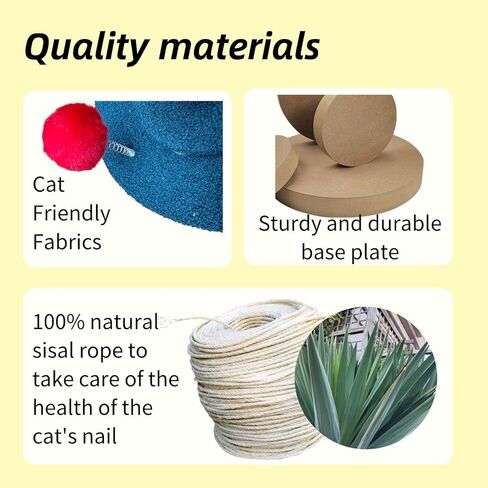 Quality materials

Cat Friendly Fabrics

Sturdy and durable base plate

100% natural sisal rope to take care of the health of the cat's nail